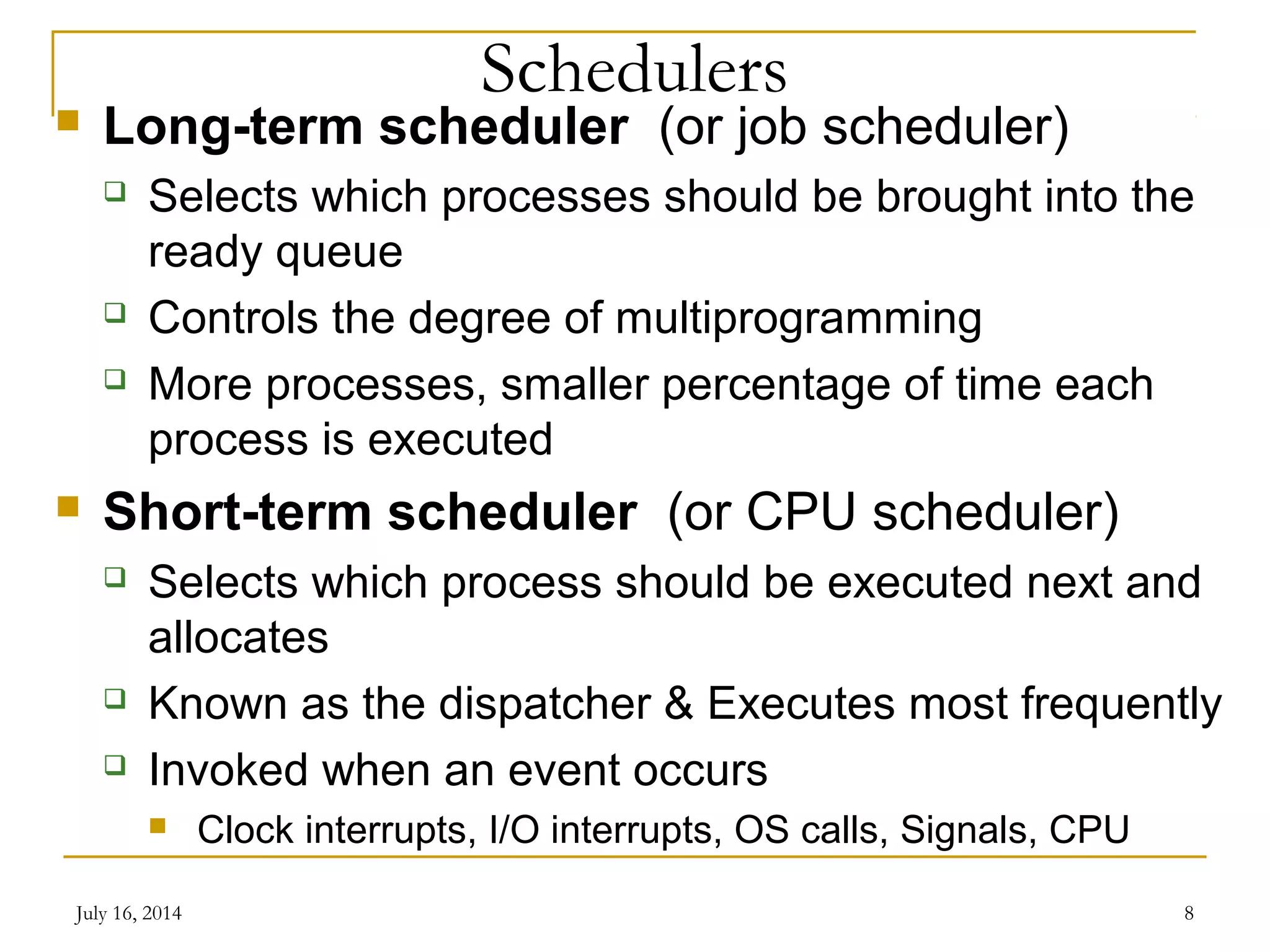 Schedulers

Long-term scheduler (or job scheduler)

Selects which processes should be brought into the ready queue

Controls the degree of multiprogramming

More processes, smaller percentage of time each process is executed

Short-term scheduler (or CPU scheduler)

Selects which process should be executed next and allocates

Known as the dispatcher & Executes most frequently

Invoked when an event occurs

Clock interrupts, I/O interrupts, OS calls, Signals, CPU

July 16, 2014

8